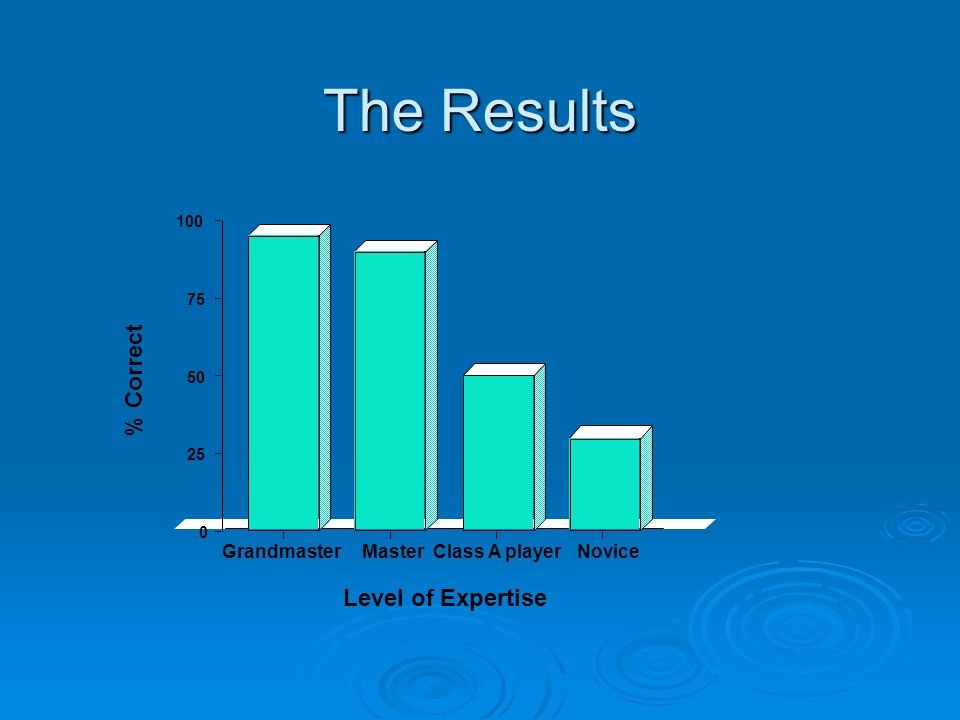 The Results

% Correct

100
75
50
25
0

Grandmaster Master Class A player Novice

Level of Expertise